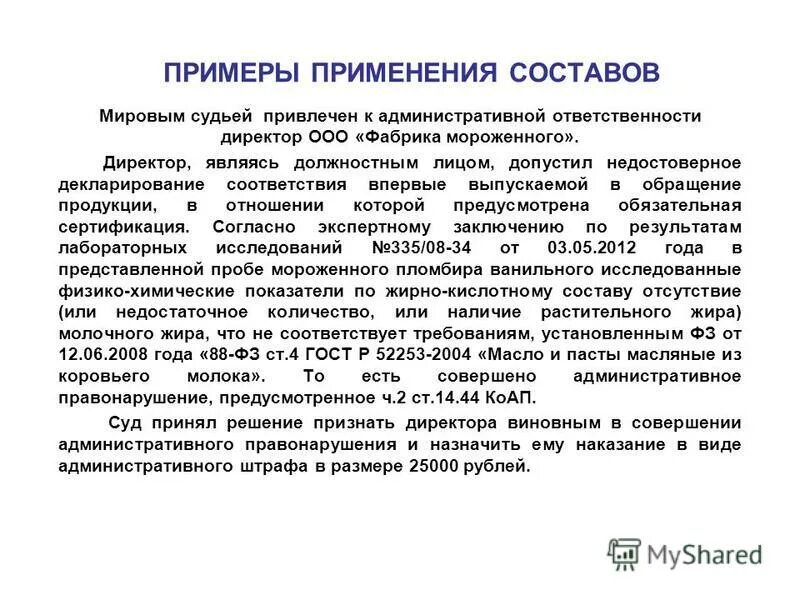 ПРИМЕРЫ ПРИМЕНЕНИЯ СОСТАВОВ

Мировым судьей привлечен к административной ответственности директор ООО «Фабрика мороженного».

Директор, являясь должностным лицом, допустил недостоверное декларирование соответствия впервые выпускаемой в обращение продукции, в отношении которой предусмотрена обязательная сертификация. Согласно экспертному заключению по результатам лабораторных исследований №335/08-34 от 03.05.2012 года в представленной пробе мороженного пломбира ванильного исследованные физико-химические показатели по жирно-кислотному составу отсутствие (или недостаточное количество, или наличие растительного жира) молочного жира, что не соответствует требованиям, установленным ФЗ от 12.06.2008 года «88-ФЗ ст.4 ГОСТ Р 52253-2004 «Масло и пасты масляные из коровьего молока». То есть совершено административное правонарушение, предусмотренное ч.2 ст.14.44 КоАП.

Суд принял решение признать директора виновным в совершении административного правонарушения и назначить ему наказание в виде административного штрафа в размере 25000 рублей.

MyShared